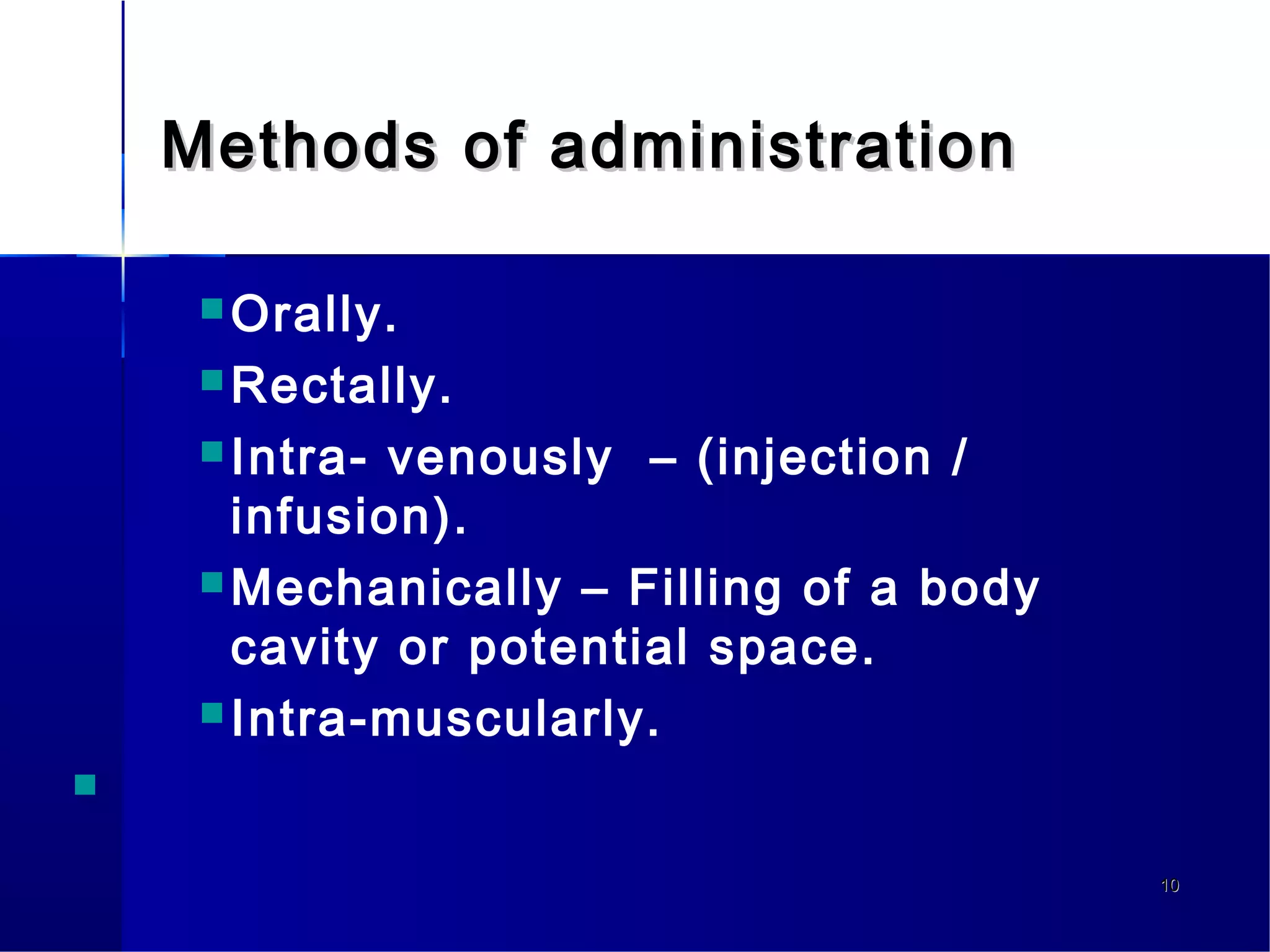 Methods of administration

- Orally.
- Rectally.
- Intra- venously – (injection / infusion).
- Mechanically – Filling of a body cavity or potential space.
- Intra-muscularly.

10